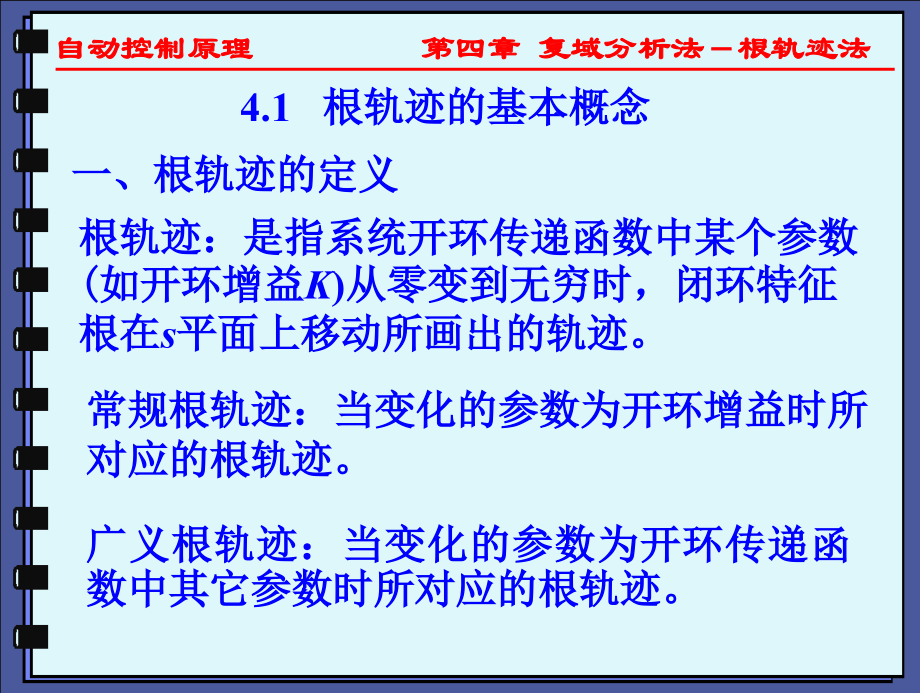 自动控制原理　　第四章 复域分析法－根轨迹法

4.1 根轨迹的基本概念

一、根轨迹的定义

根轨迹：是指系统开环传递函数中某个参数(如开环增益$K$)从零变到无穷时，闭环特征根在$s$平面上移动所画出的轨迹。

常规根轨迹：当变化的参数为开环增益时所对应的根轨迹。

广义根轨迹：当变化的参数为开环传递函数中其它参数时所对应的根轨迹。